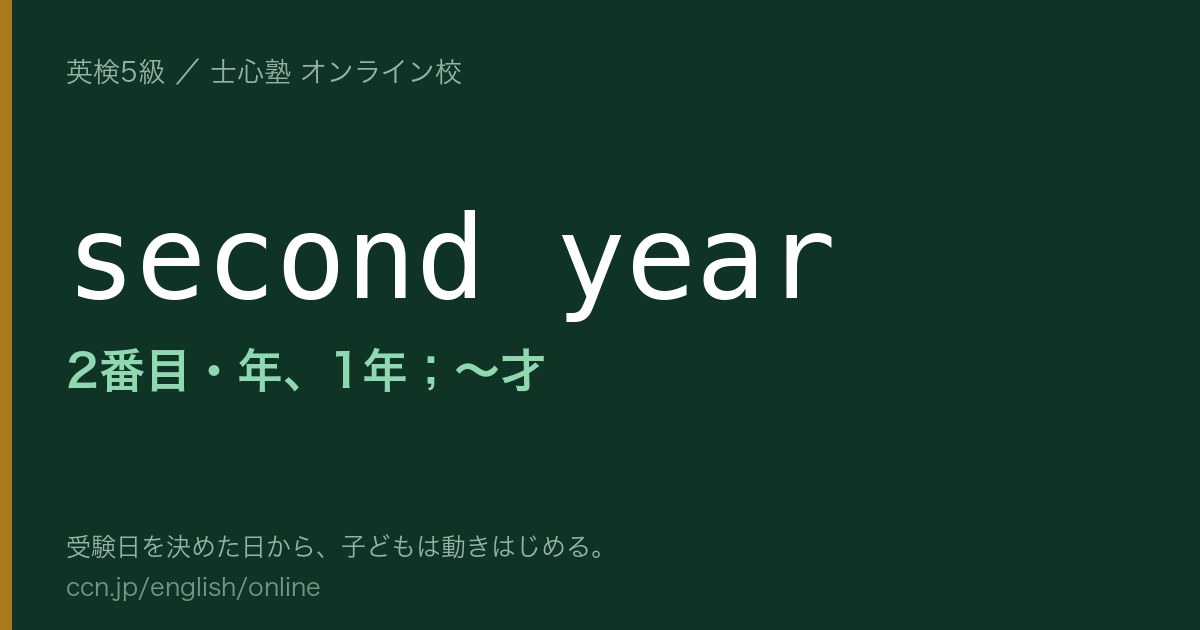 英検5級 ／ 士心塾 オンライン校

second year

2番目・年、1年；～才

受験日を決めた日から、子どもは動きはじめる。
ccn.jp/english/online